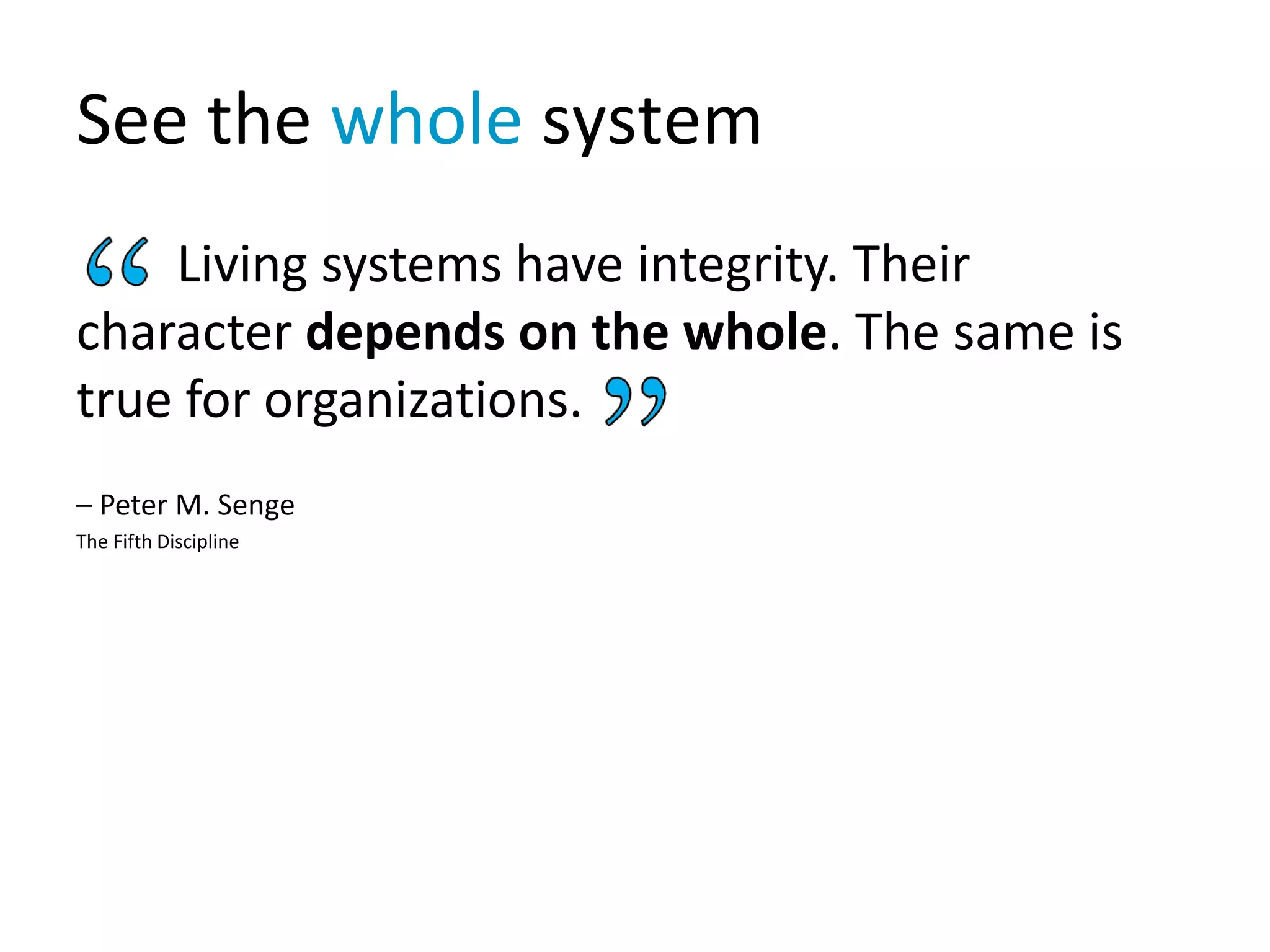 See the whole system

“ Living systems have integrity. Their character depends on the whole. The same is true for organizations. ”

– Peter M. Senge
The Fifth Discipline